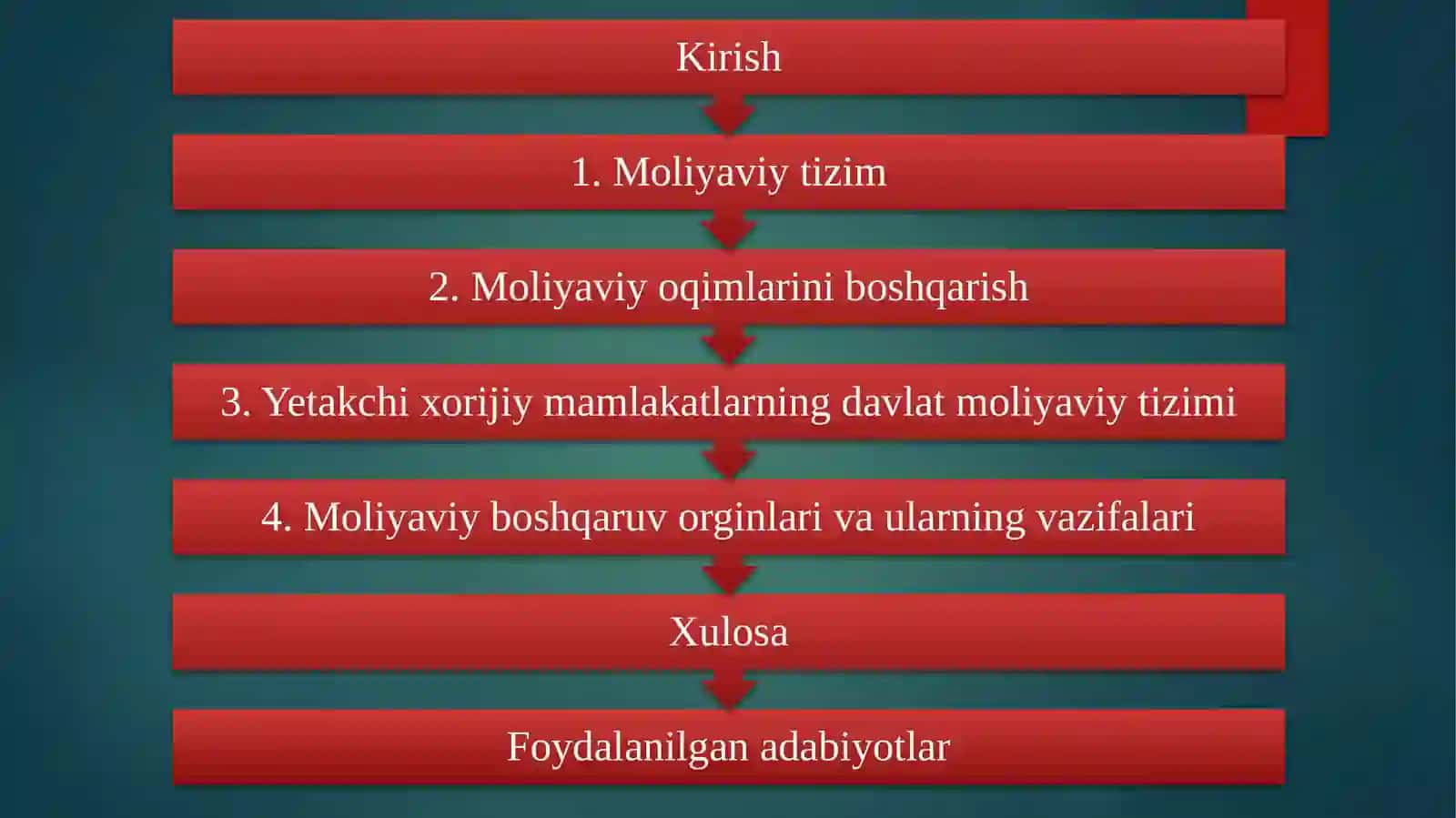 Kirish

1. Moliyaviy tizim

2. Moliyaviy oqimlarini boshqarish

3. Yetakchi xorijiy mamlakatlarning davlat moliyaviy tizimi

4. Moliyaviy boshqaruv orginlari va ularning vazifalari

Xulosa

Foydalanilgan adabiyotlar